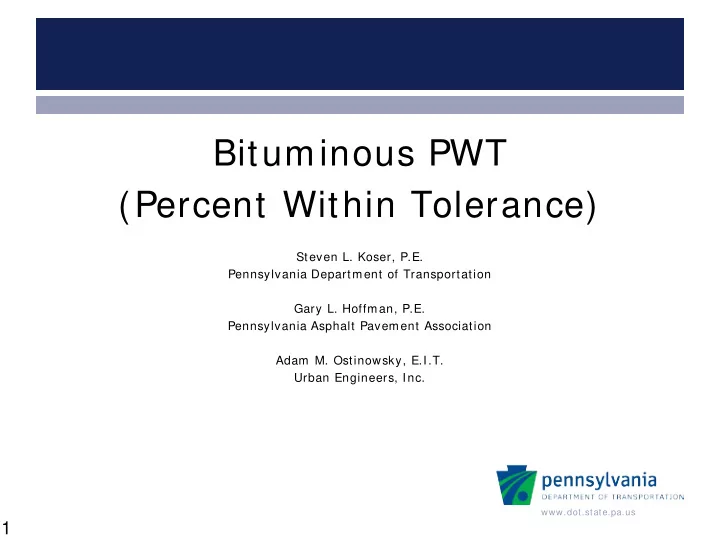 Bituminous PWT
(Percent Within Tolerance)

Steven L. Koser, P.E.
Pennsylvania Department of Transportation

Gary L. Hoffman, P.E.
Pennsylvania Asphalt Pavement Association

Adam M. Ostinowsky, E.I.T.
Urban Engineers, Inc.

pennsylvania
DEPARTMENT OF TRANSPORTATION
www.dot.state.pa.us

1